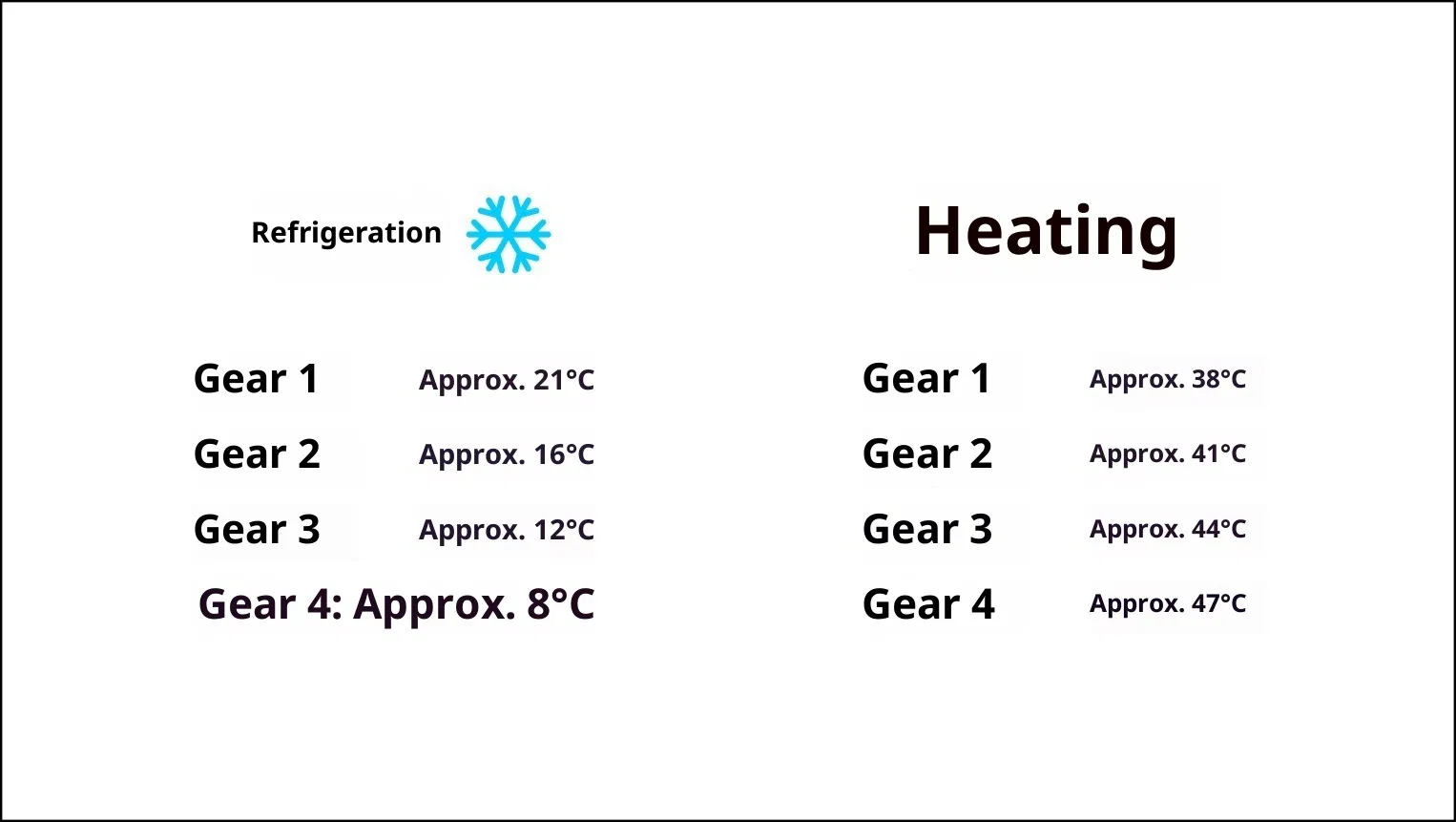 Refrigeration

Gear 1 Approx. 21°C

Gear 2 Approx. 16°C

Gear 3 Approx. 12°C

Gear 4: Approx. 8°C

Heating

Gear 1 Approx. 38°C

Gear 2 Approx. 41°C

Gear 3 Approx. 44°C

Gear 4 Approx. 47°C